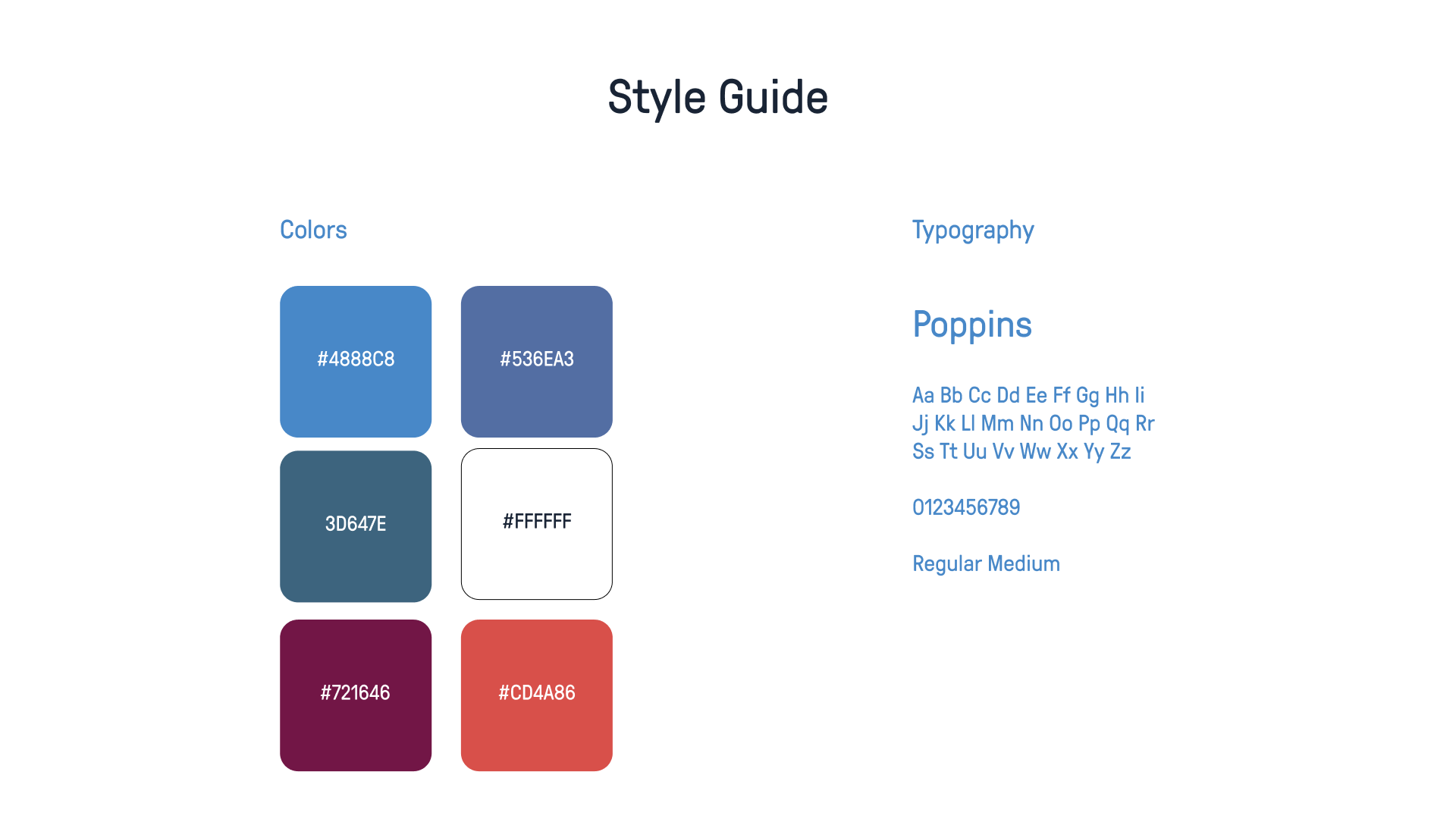 Style Guide

Colors

#4888C8

#536EA3

3D647E

#FFFFFF

#721646

#CD4A86

Typography

Poppins

Aa Bb Cc Dd Ee Ff Gg Hh Ii Jj Kk Ll Mm Nn Oo Pp Qq Rr Ss Tt Uu Vv Ww Xx Yy Zz

0123456789

Regular Medium